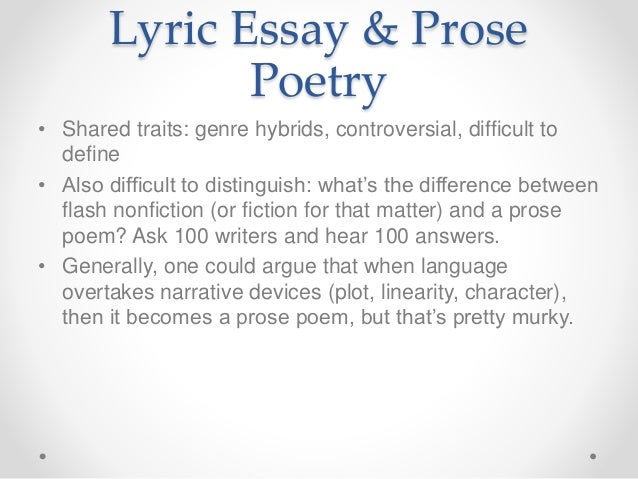 Lyric Essay & Prose Poetry

• Shared traits: genre hybrids, controversial, difficult to define
• Also difficult to distinguish: what's the difference between flash nonfiction (or fiction for that matter) and a prose poem? Ask 100 writers and hear 100 answers.
• Generally, one could argue that when language overtakes narrative devices (plot, linearity, character), then it becomes a prose poem, but that's pretty murky.